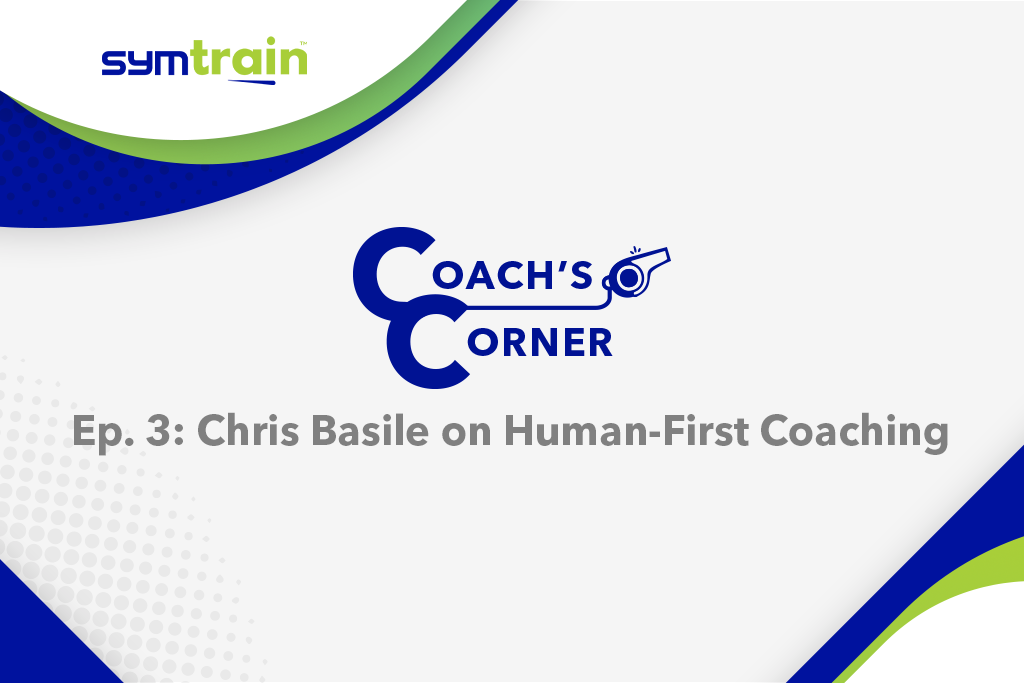 symtrain™

COACH'S
CORNER

Ep. 3: Chris Basile on Human-First Coaching